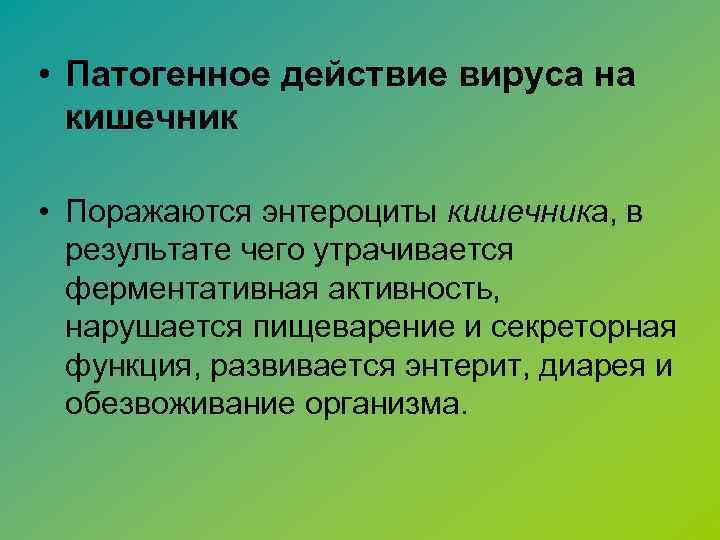 • Патогенное действие вируса на кишечник

• Поражаются энтероциты кишечника, в результате чего утрачивается ферментативная активность, нарушается пищеварение и секреторная функция, развивается энтерит, диарея и обезвоживание организма.